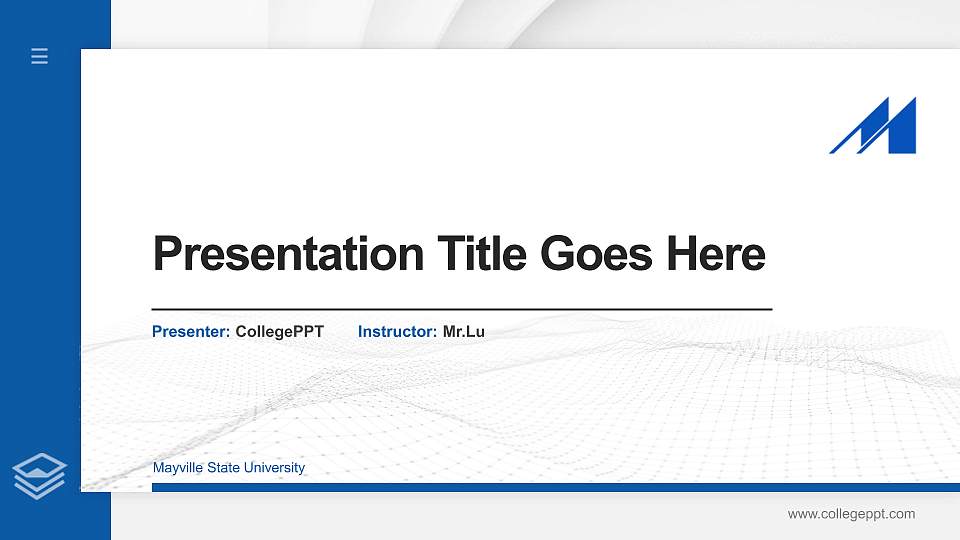 Presentation Title Goes Here

Presenter: CollegePPT Instructor: Mr.Lu

Mayville State University

www.collegeppt.com